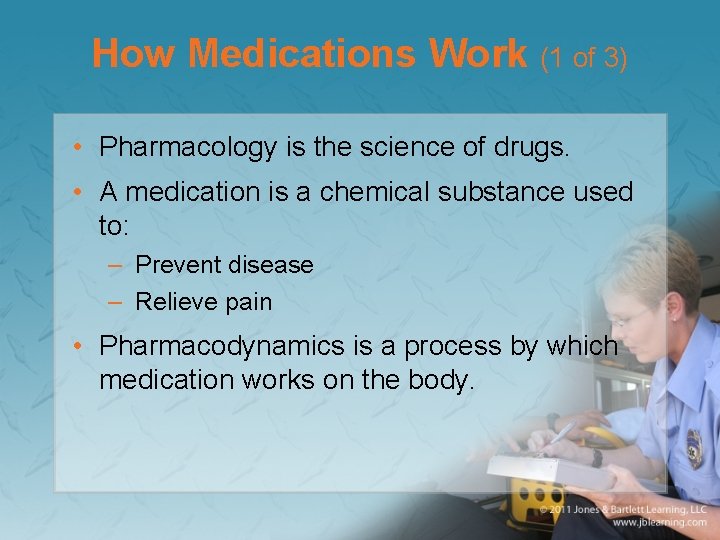 How Medications Work (1 of 3)

• Pharmacology is the science of drugs.
• A medication is a chemical substance used to:
– Prevent disease
– Relieve pain
• Pharmacodynamics is a process by which medication works on the body.

© 2011 Jones & Bartlett Learning, LLC
www.jblearning.com